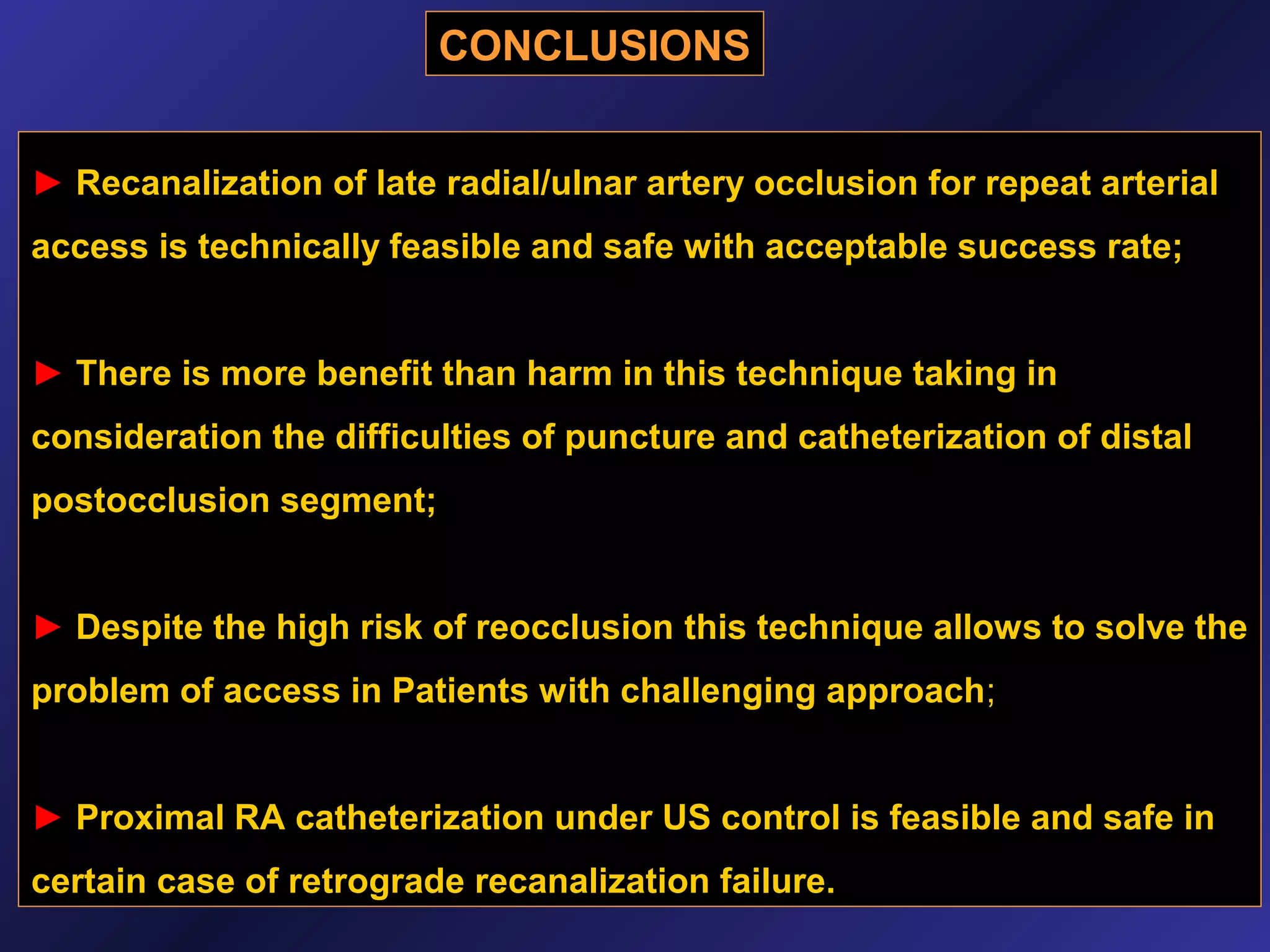 CONCLUSIONS

► Recanalization of late radial/ulnar artery occlusion for repeat arterial access is technically feasible and safe with acceptable success rate;

► There is more benefit than harm in this technique taking in consideration the difficulties of puncture and catheterization of distal postocclusion segment;

► Despite the high risk of reocclusion this technique allows to solve the problem of access in Patients with challenging approach;

► Proximal RA catheterization under US control is feasible and safe in certain case of retrograde recanalization failure.